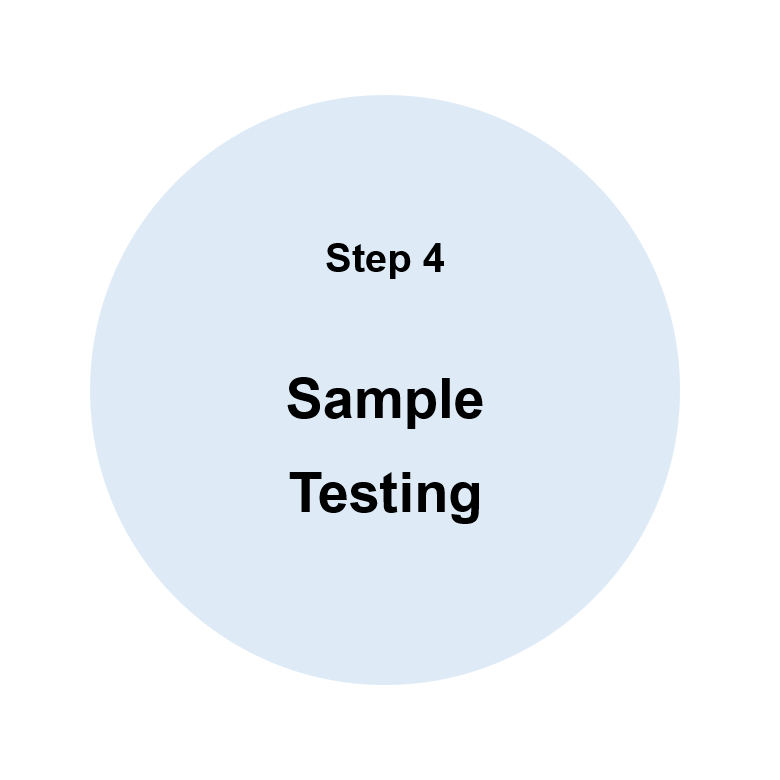 Step 4

Sample Testing